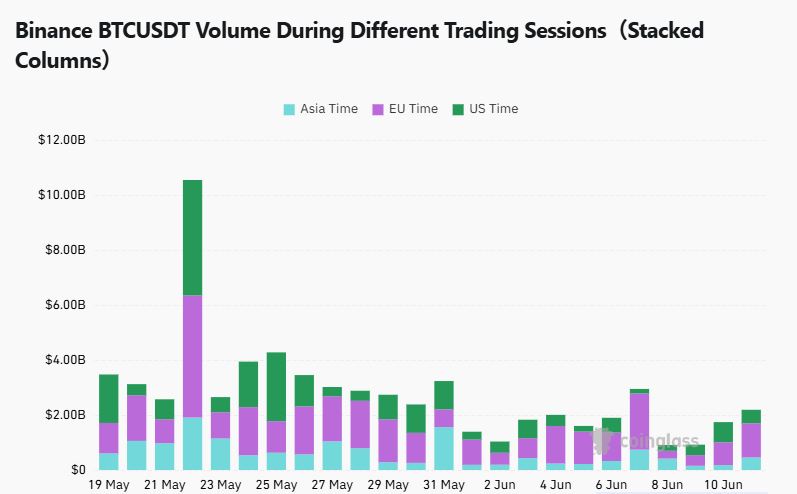 Binance BTCUSDT Volume During Different Trading Sessions（Stacked Columns）

Asia Time EU Time US Time

$12.00B
$10.00B
$8.00B
$6.00B
$4.00B
$2.00B
$0

19 May 21 May 23 May 25 May 27 May 29 May 31 May 2 Jun 4 Jun 6 Jun 8 Jun 10 Jun

coinglass